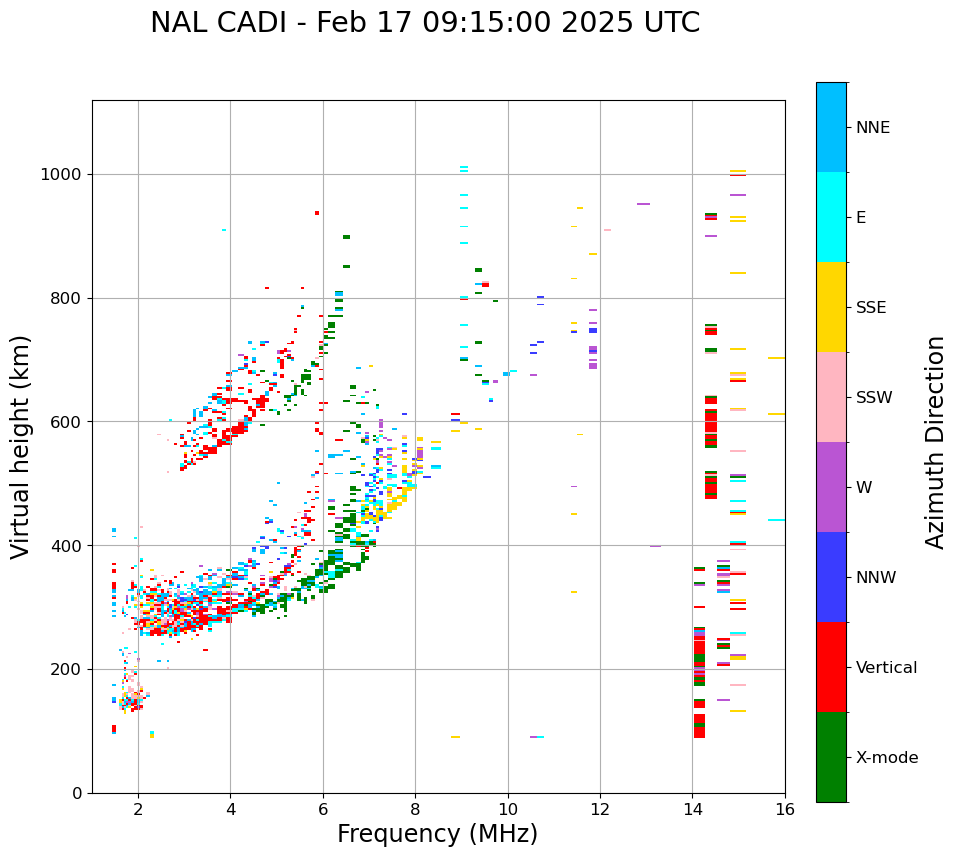 NAL CADI - Feb 17 09:15:00 2025 UTC

Virtual height (km)

1000
800
600
400
200
0

2
4
6
8
10
12
14
16

Frequency (MHz)

NNE
E
SSE
SSW
W
NNW
Vertical
X-mode

Azimuth Direction